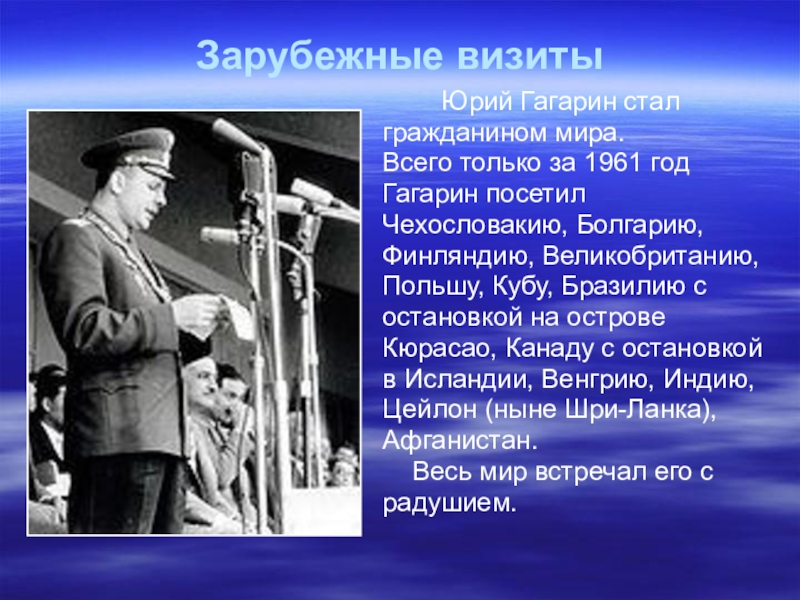 Зарубежные визиты

Юрий Гагарин стал гражданином мира. Всего только за 1961 год Гагарин посетил Чехословакию, Болгарию, Финляндию, Великобританию, Польшу, Кубу, Бразилию с остановкой на острове Кюрасао, Канаду с остановкой в Исландии, Венгрию, Индию, Цейлон (ныне Шри-Ланка), Афганистан.

Весь мир встречал его с радушием.